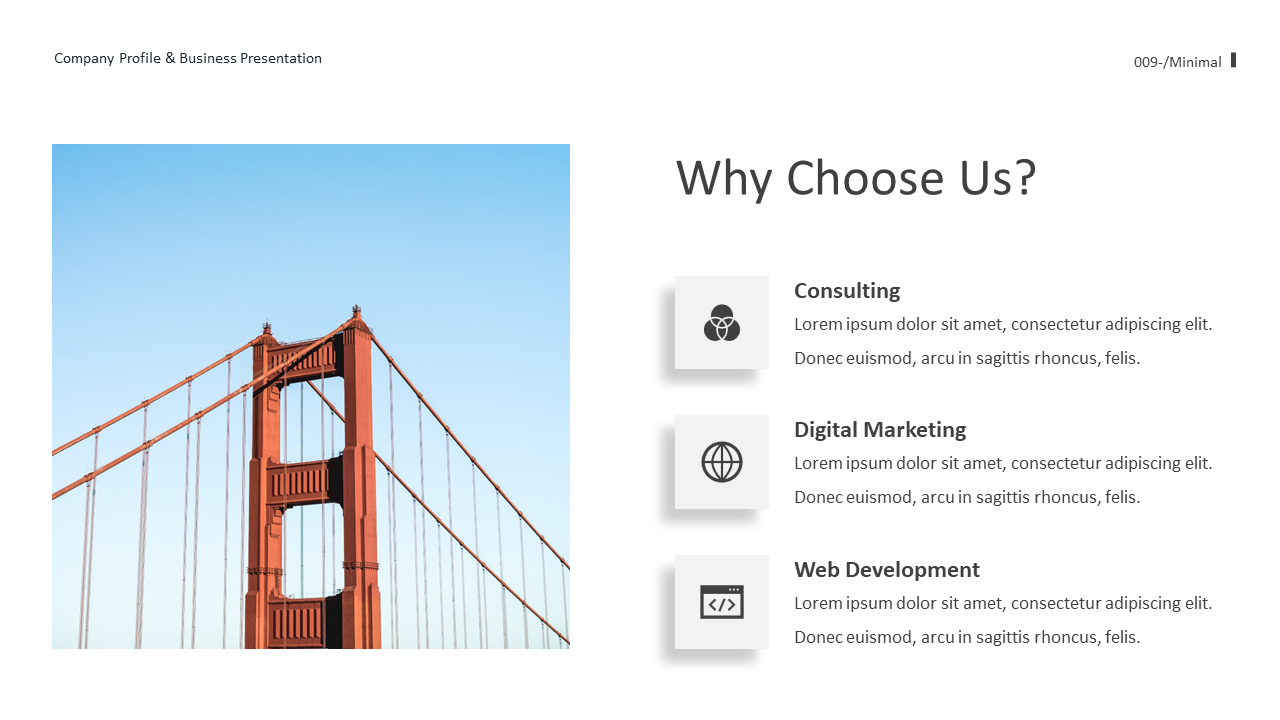 Company Profile & Business Presentation

009-/Minimal

Why Choose Us?

Consulting
Lorem ipsum dolor sit amet, consectetur adipiscing elit. Donec euismod, arcu in sagittis rhoncus, felis.

Digital Marketing
Lorem ipsum dolor sit amet, consectetur adipiscing elit. Donec euismod, arcu in sagittis rhoncus, felis.

Web Development
Lorem ipsum dolor sit amet, consectetur adipiscing elit. Donec euismod, arcu in sagittis rhoncus, felis.